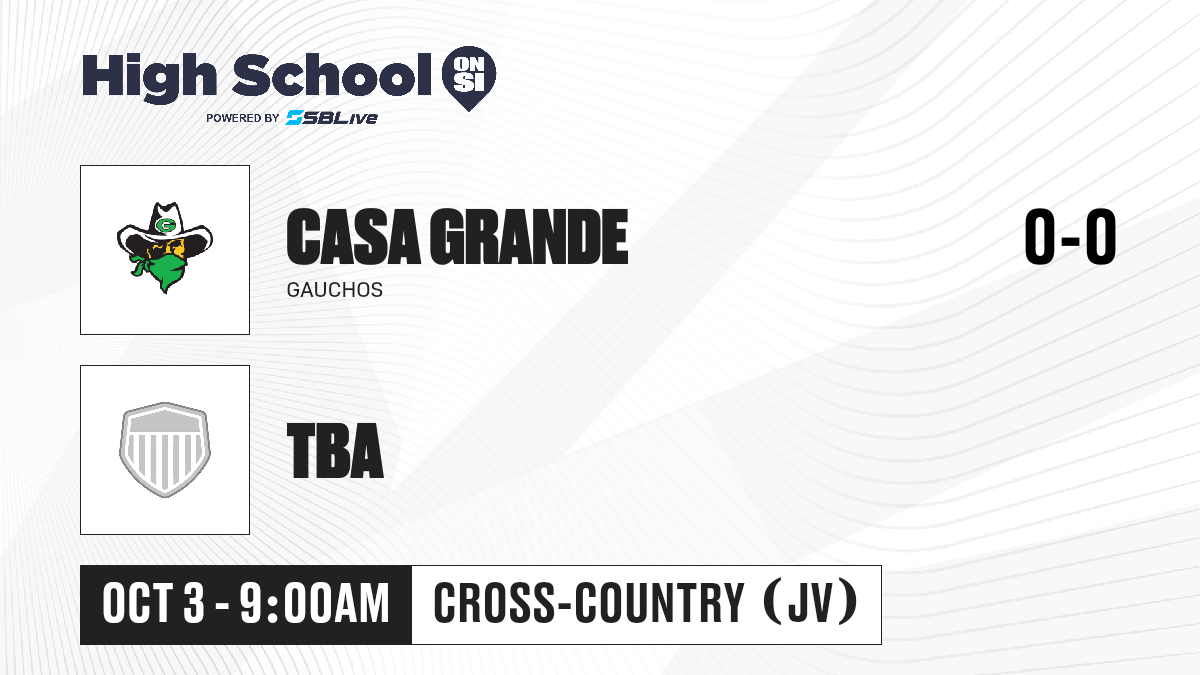 High School ON SI
POWERED BY SBLive

CASA GRANDE
GAUCHOS

0-0

TBA

OCT 3 - 9:00AM

CROSS-COUNTRY (JV)